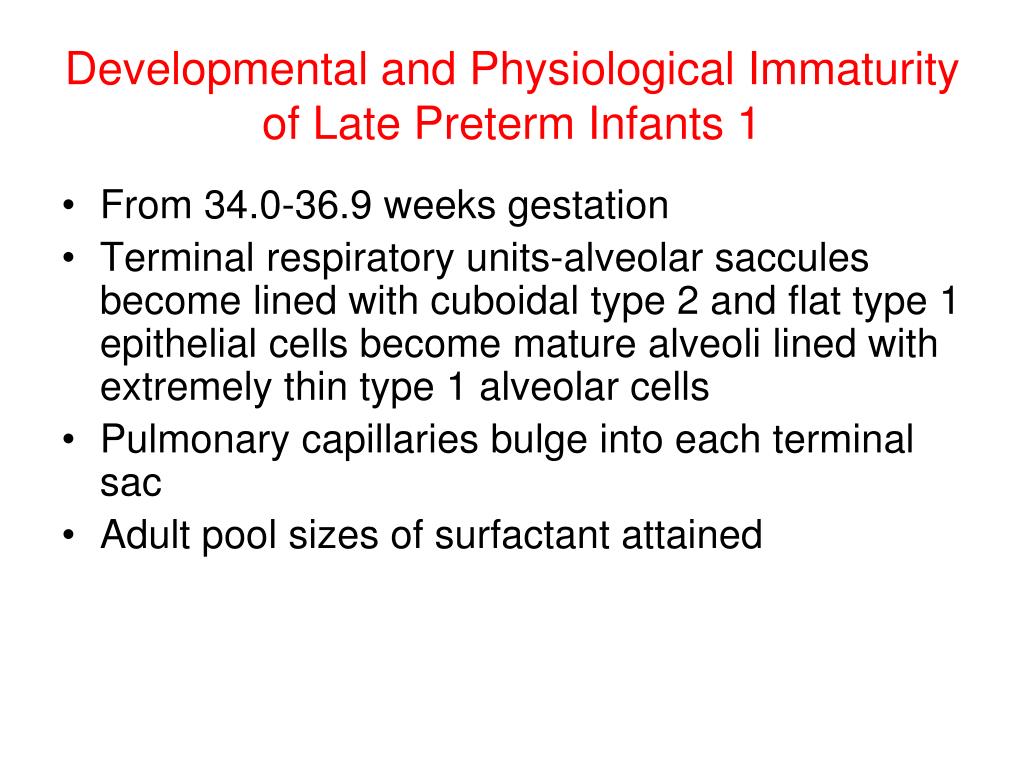 Developmental and Physiological Immaturity of Late Preterm Infants 1

• From 34.0-36.9 weeks gestation
• Terminal respiratory units-alveolar saccules become lined with cuboidal type 2 and flat type 1 epithelial cells become mature alveoli lined with extremely thin type 1 alveolar cells
• Pulmonary capillaries bulge into each terminal sac
• Adult pool sizes of surfactant attained